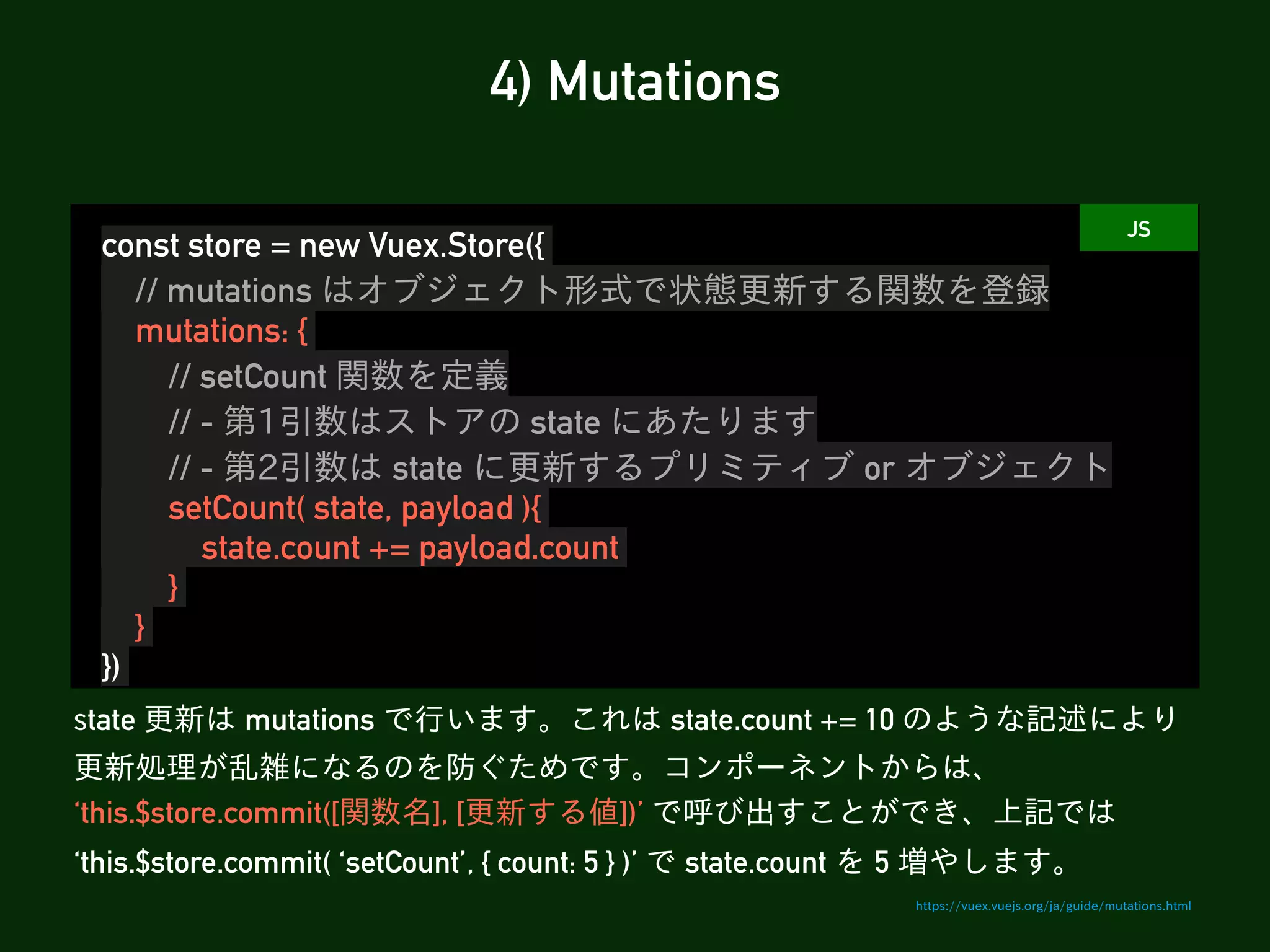 4) Mutations

JS

const store = new Vuex.Store({
// mutations はオブジェクト形式で状態更新する関数を登録
mutations: {
// setCount 関数を定義
// - 第1引数はストアの state にあたります
// - 第2引数は state に更新するプリミティブ or オブジェクト
setCount( state, payload ){
state.count += payload.count
}
}
})

state 更新は mutations で行います。これは state.count += 10 のような記述により更新処理が乱雑になるのを防ぐためです。コンポーネントからは、‘this.$store.commit([関数名], [更新する値])’ で呼び出すことができ、上記では ‘this.$store.commit( ‘setCount’, { count: 5 } )’ で state.count を 5 増やします。

https://vuex.vuejs.org/ja/guide/mutations.html